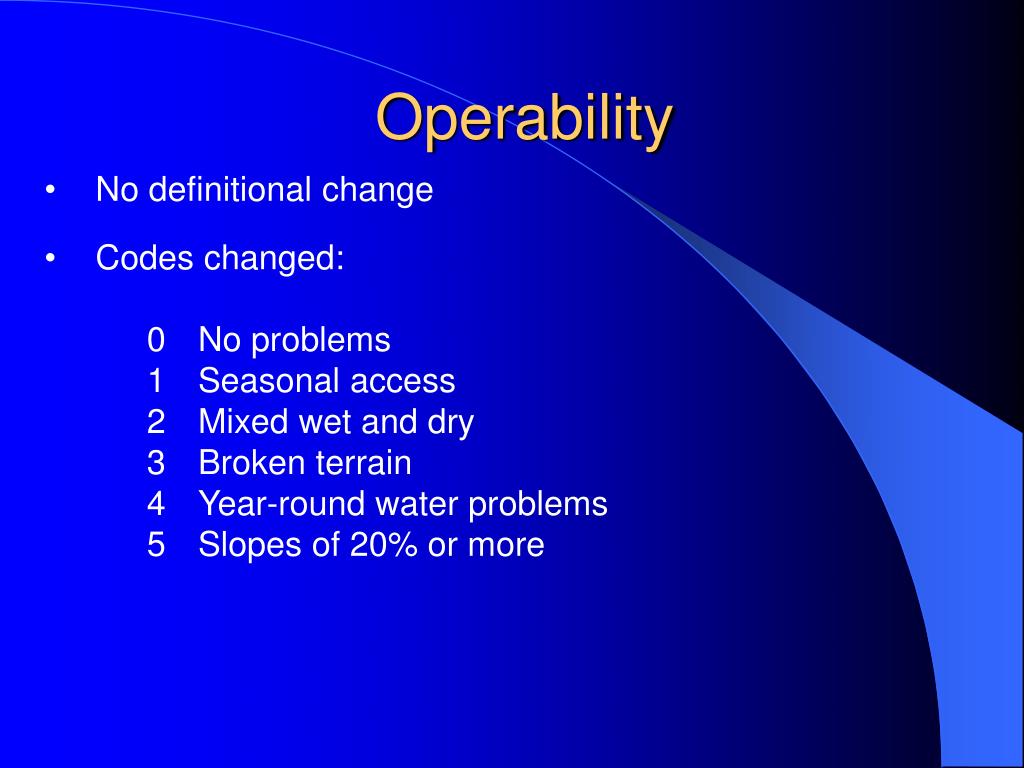 Operability

• No definitional change

• Codes changed:

0 No problems
1 Seasonal access
2 Mixed wet and dry
3 Broken terrain
4 Year-round water problems
5 Slopes of 20% or more